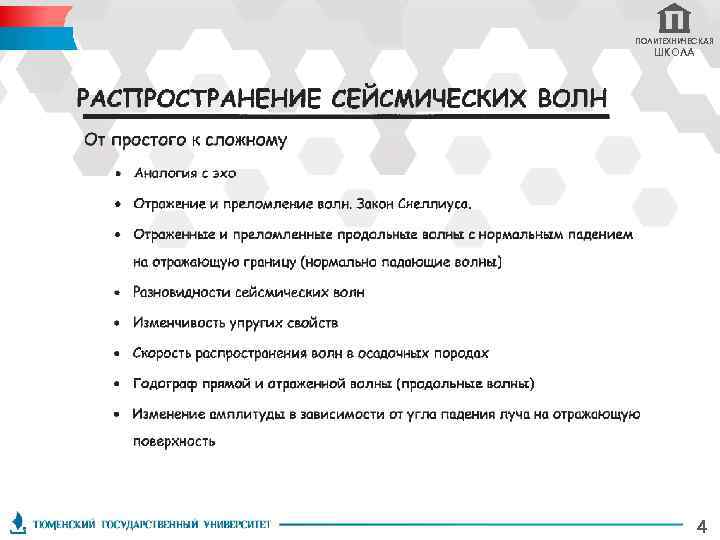 ПОЛИТЕХНИЧЕСКАЯ ШКОЛА

РАСПРОСТРАНЕНИЕ СЕЙСМИЧЕСКИХ ВОЛН

От простого к сложному

• Аналогия с эхо

• Отражение и преломление волн. Закон Снеллиуса.

• Отраженные и преломленные продольные волны с нормальным падением на отражающую границу (нормально падающие волны)

• Разновидности сейсмических волн

• Изменчивость упругих свойств

• Скорость распространения волн в осадочных породах

• Годограф прямой и отраженной волны (продольные волны)

• Изменение амплитуды в зависимости от угла падения луча на отражающую поверхность

ТЮМЕНСКИЙ ГОСУДАРСТВЕННЫЙ УНИВЕРСИТЕТ

4